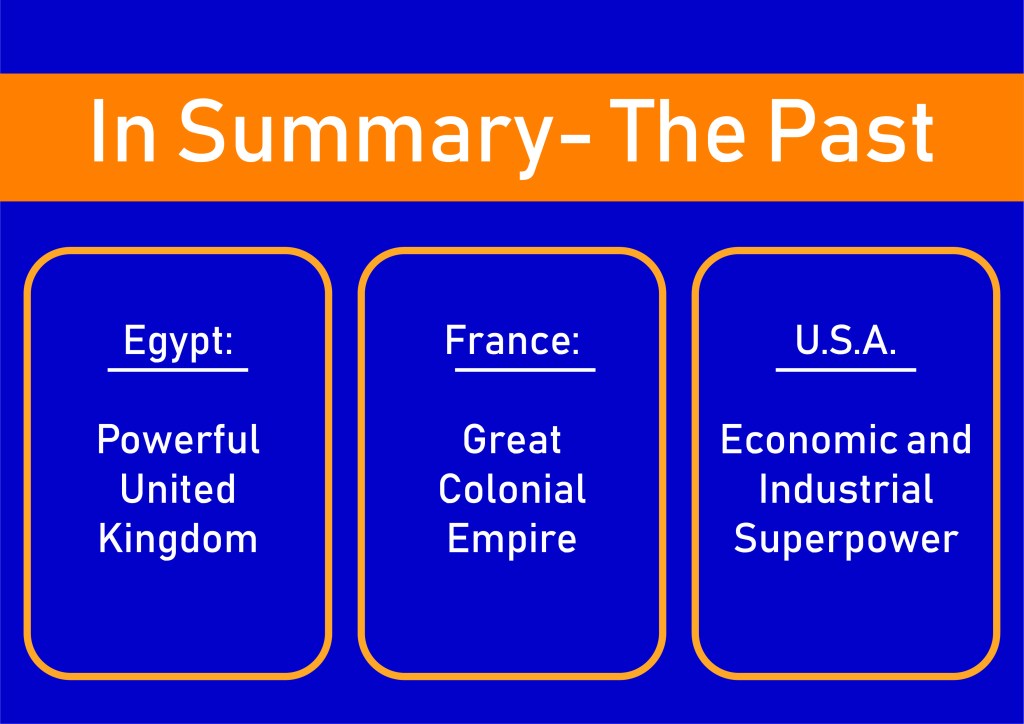 In Summary- The Past

Egypt:

Powerful United Kingdom

France:

Great Colonial Empire

U.S.A.

Economic and Industrial Superpower